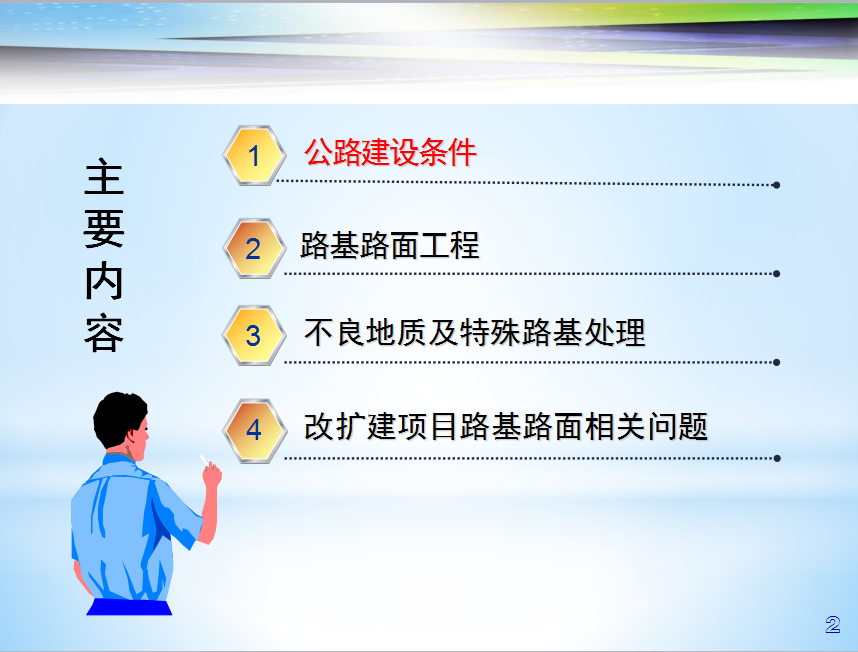 主要内容

1 公路建设条件

2 路基路面工程

3 不良地质及特殊路基处理

4 改扩建项目路基路面相关问题

2